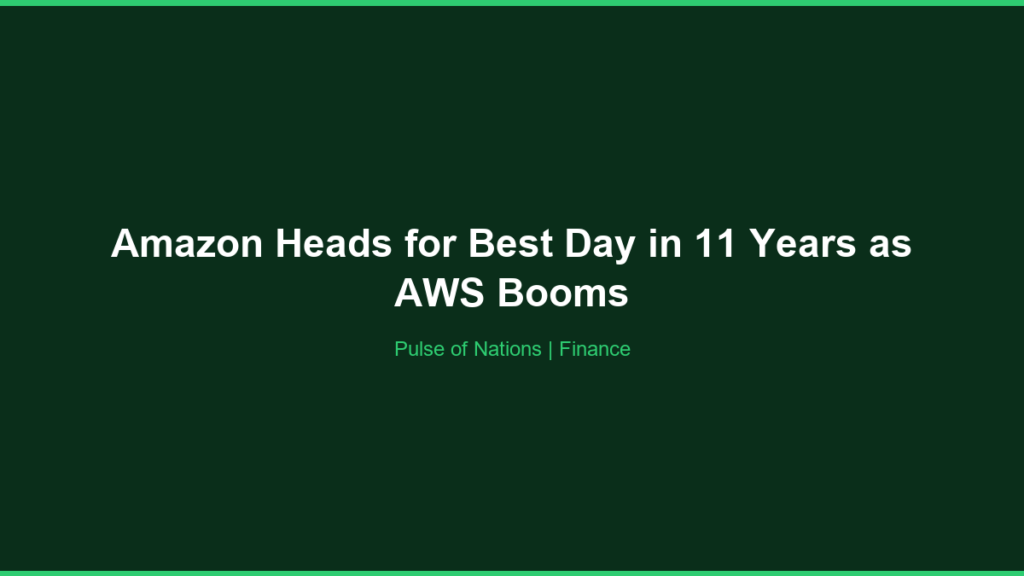 Amazon Heads for Best Day in 11 Years as AWS Booms

Pulse of Nations | Finance